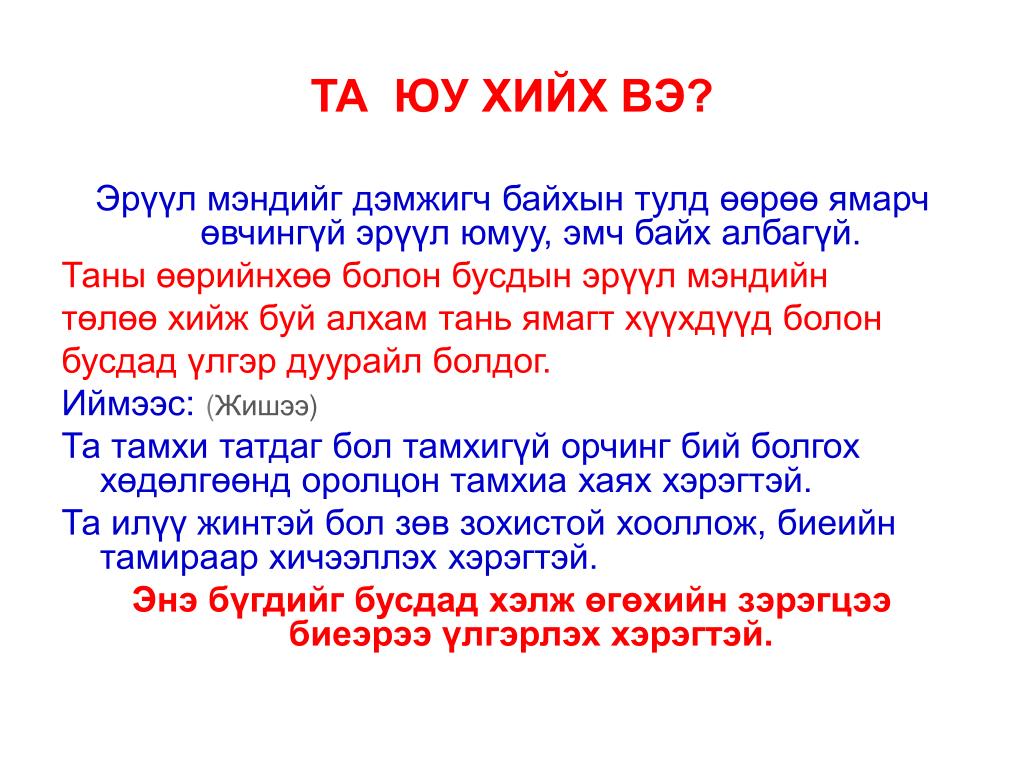 ТА ЮУ ХИЙХ ВЭ?

Эрүүл мэндийг дэмжигч байхын тулд өөрөө ямарч өвчингүй эрүүл юмуу, эмч байх албагүй.

Таны өөрийнхөө болон бусдын эрүүл мэндийн төлөө хийж буй алхам тань ямагт хүүхдүүд болон бусдад үлгэр дуурайл болдог.

Иймээс: (Жишээ)

Та тамхи татдаг бол тамхигүй орчинг бий болгох хөдөлгөөнд оролцон тамхиа хаях хэрэгтэй.

Та илүү жинтэй бол зөв зохистой хооллож, биеийн тамираар хичээллэх хэрэгтэй.

Энэ бүгдийг бусдад хэлж өгөхийн зэрэгцээ биеэрээ үлгэрлэх хэрэгтэй.